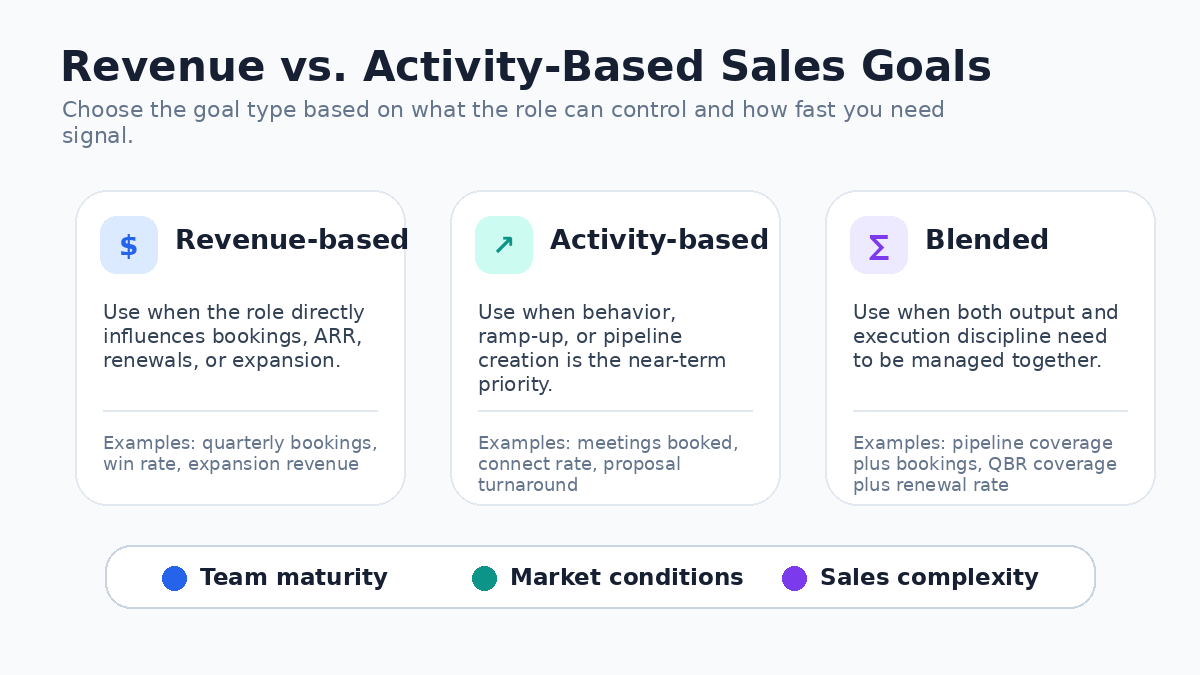 Revenue vs. Activity-Based Sales Goals

Choose the goal type based on what the role can control and how fast you need signal.

$ Revenue-based

Use when the role directly influences bookings, ARR, renewals, or expansion.

Examples: quarterly bookings, win rate, expansion revenue

↗ Activity-based

Use when behavior, ramp-up, or pipeline creation is the near-term priority.

Examples: meetings booked, connect rate, proposal turnaround

Σ Blended

Use when both output and execution discipline need to be managed together.

Examples: pipeline coverage plus bookings, QBR coverage plus renewal rate

Team maturity
Market conditions
Sales complexity